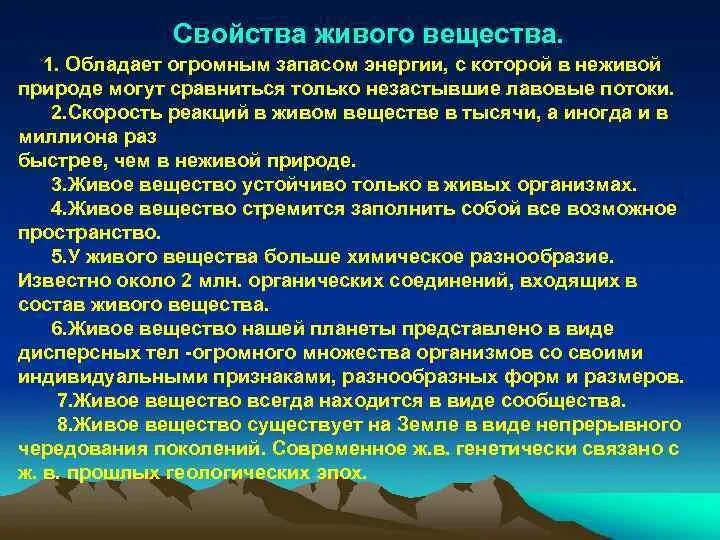 Свойства живого вещества.

1. Обладает огромным запасом энергии, с которой в неживой природе могут сравниться только незастывшие лавовые потоки.

2.Скорость реакций в живом веществе в тысячи, а иногда и в миллиона раз
быстрее, чем в неживой природе.

3.Живое вещество устойчиво только в живых организмах.

4.Живое вещество стремится заполнить собой все возможное пространство.

5.У живого вещества больше химическое разнообразие. Известно около 2 млн. органических соединений, входящих в состав живого вещества.

6.Живое вещество нашей планеты представлено в виде дисперсных тел -огромного множества организмов со своими индивидуальными признаками, разнообразных форм и размеров.

7.Живое вещество всегда находится в виде сообщества.

8.Живое вещество существует на Земле в виде непрерывного чередования поколений. Современное ж.в. генетически связано с ж. в. прошлых геологических эпох.